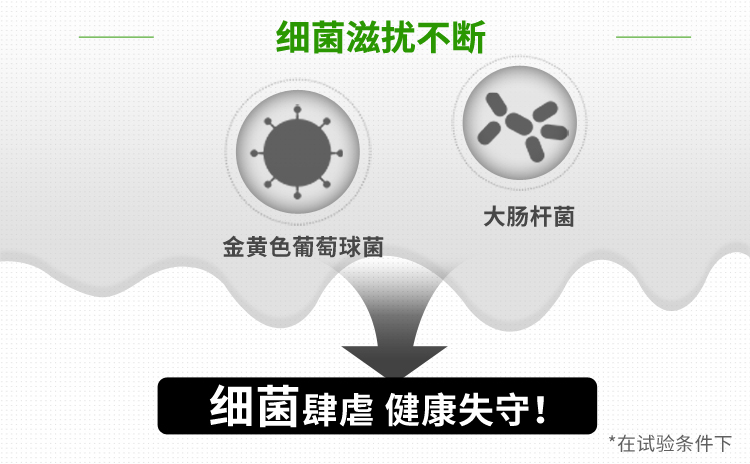 细菌滋扰不断

金黄色葡萄球菌

大肠杆菌

细菌肆虐 健康失守！

*在试验条件下